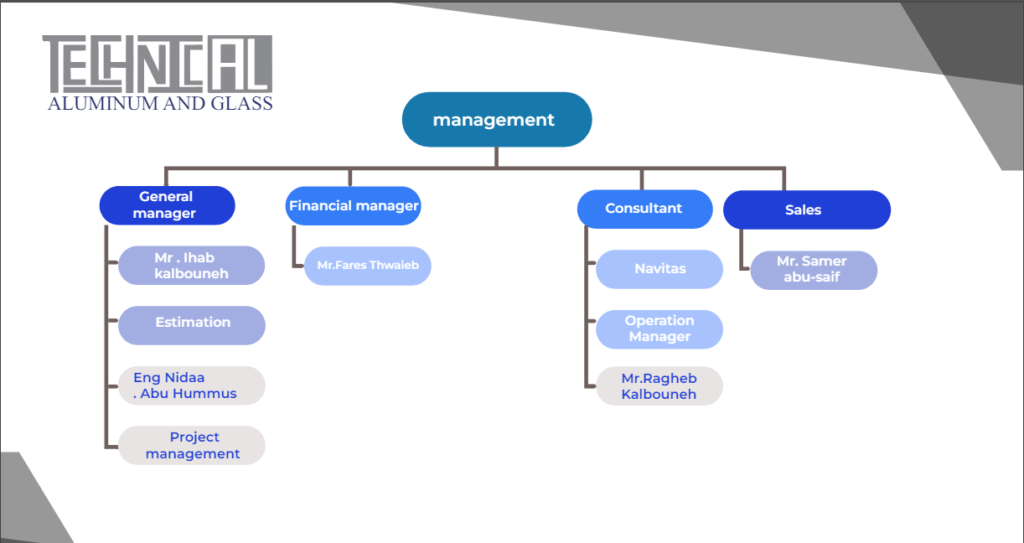 TECHNICAL
ALUMINUM AND GLASS

management

General manager

Mr . Ihab kalbouneh

Estimation

Eng Nidaa . Abu Hummus

Project management

Financial manager

Mr.Fares Thwaieb

Consultant

Navitas

Operation Manager

Mr.Ragheb Kalbouneh

Sales

Mr. Samer abu-saif